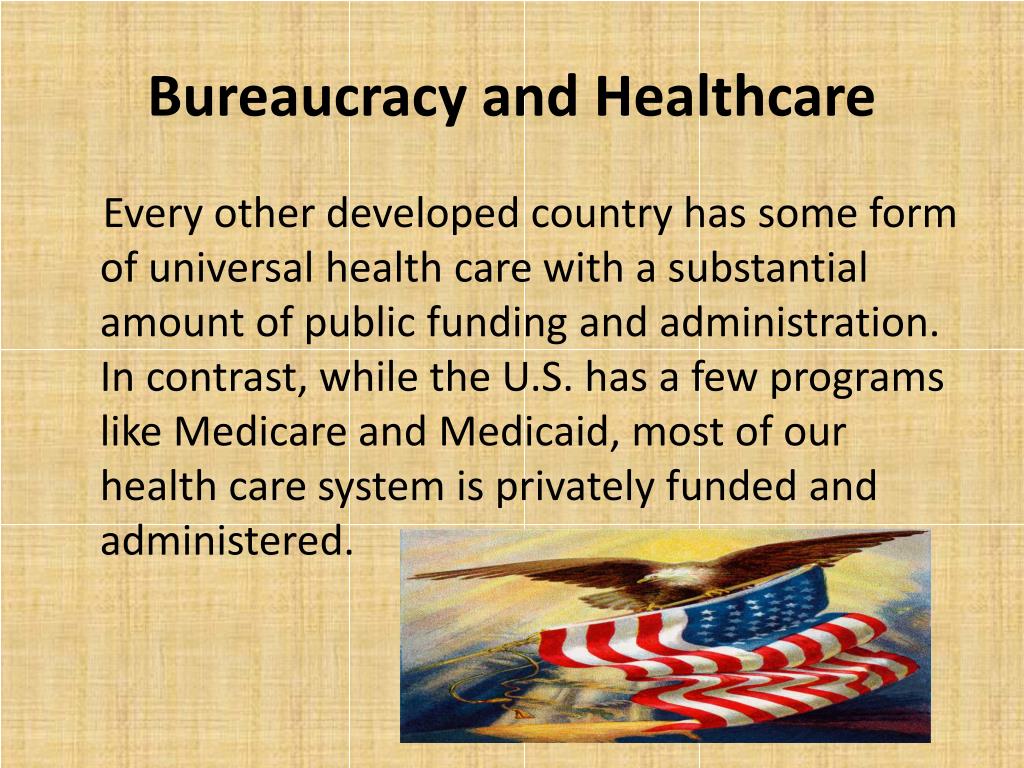 Bureaucracy and Healthcare

Every other developed country has some form of universal health care with a substantial amount of public funding and administration. In contrast, while the U.S. has a few programs like Medicare and Medicaid, most of our health care system is privately funded and administered.